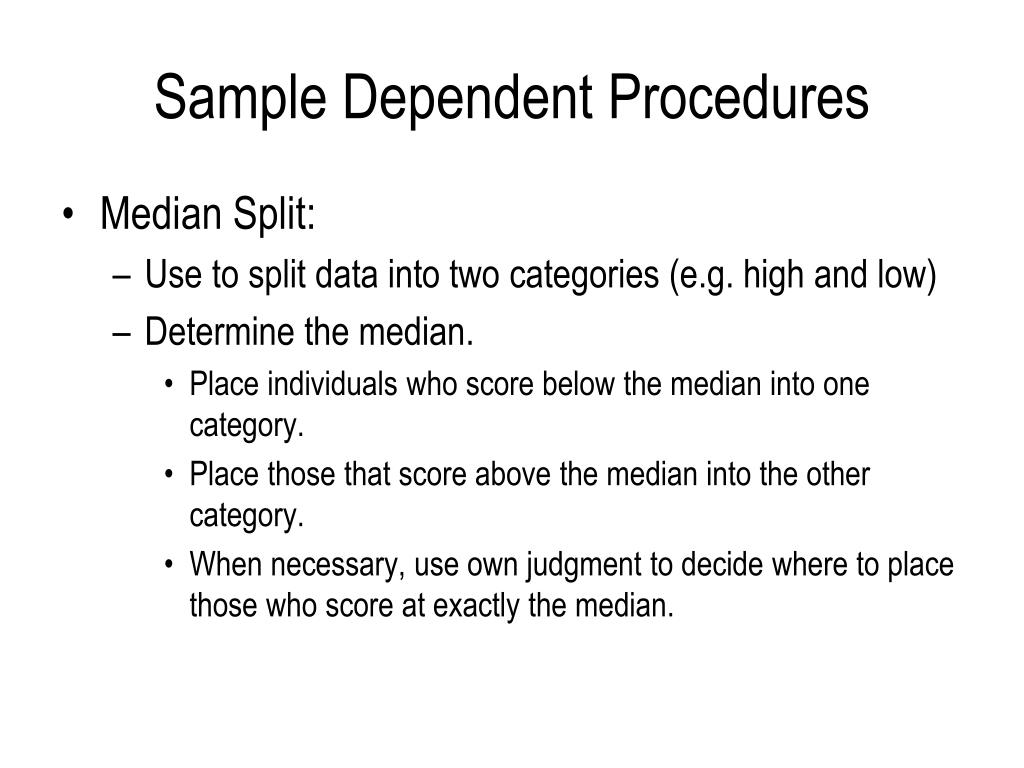 Sample Dependent Procedures

• Median Split:
– Use to split data into two categories (e.g. high and low)
– Determine the median.
• Place individuals who score below the median into one category.
• Place those that score above the median into the other category.
• When necessary, use own judgment to decide where to place those who score at exactly the median.